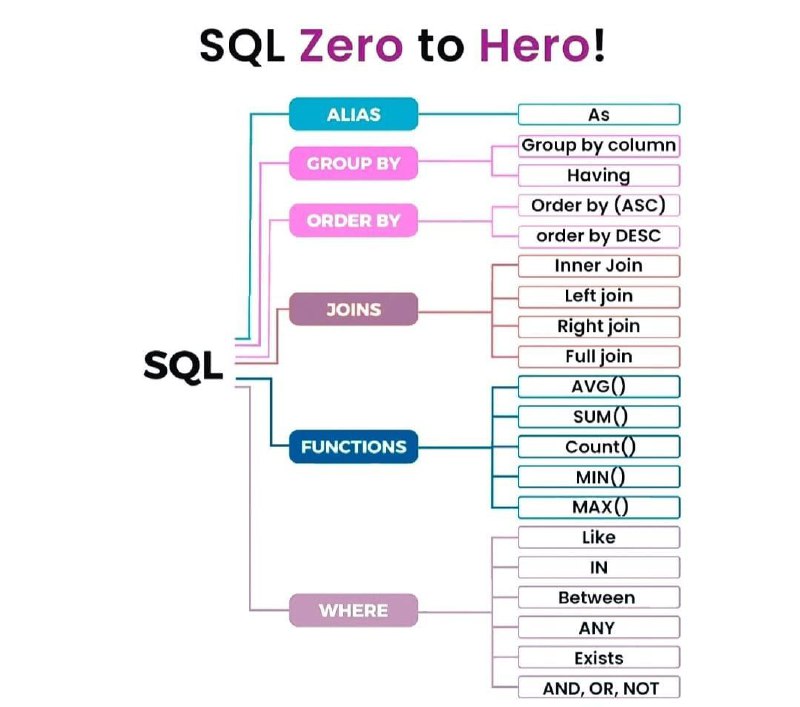 SQL Zero to Hero!

SQL

ALIAS
As

GROUP BY
Group by column
Having

ORDER BY
Order by (ASC)
order by DESC

JOINS
Inner Join
Left join
Right join
Full join

FUNCTIONS
AVG()
SUM()
Count()
MIN()
MAX()

WHERE
Like
IN
Between
ANY
Exists
AND, OR, NOT